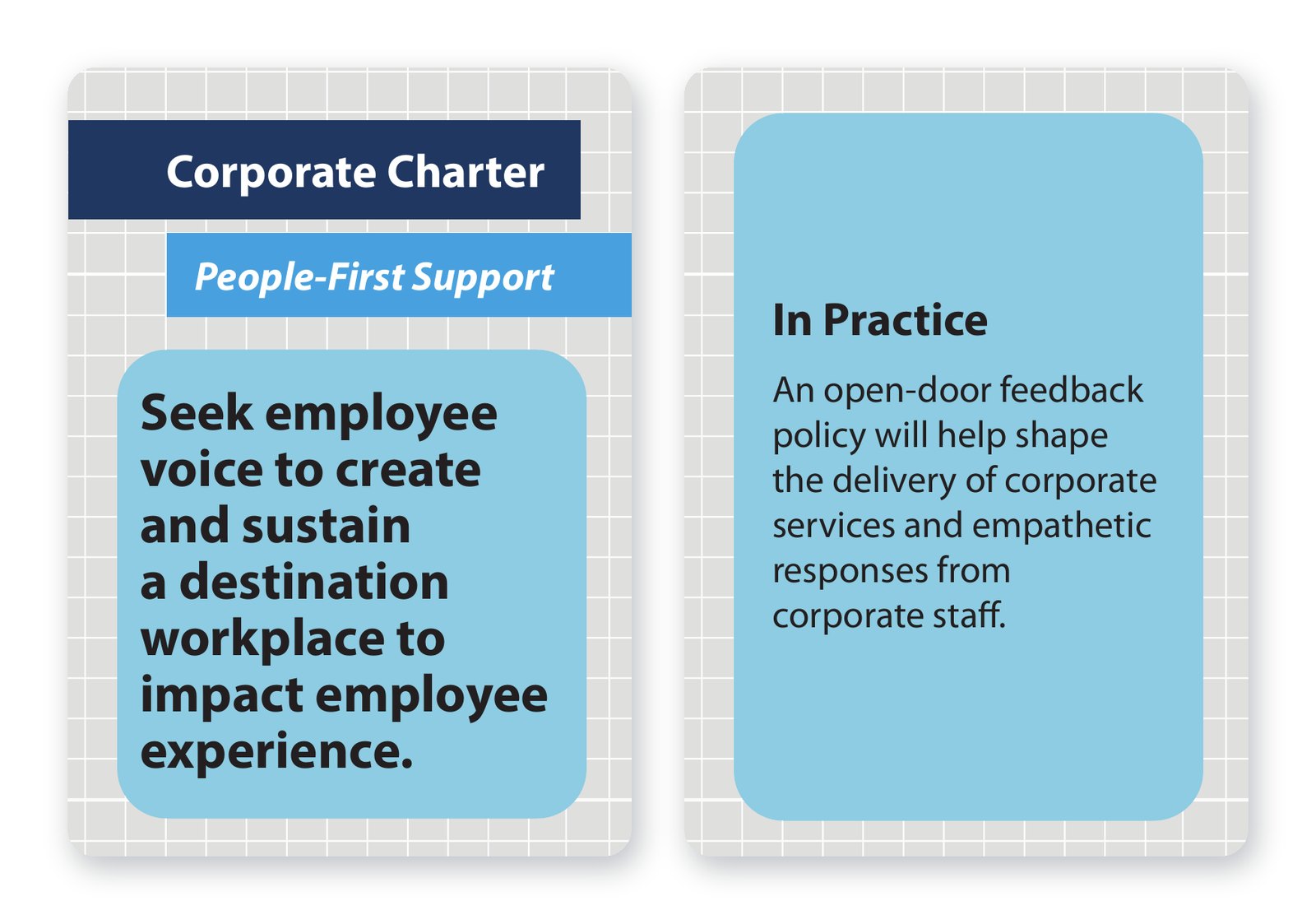 Corporate Charter

People-First Support

Seek employee voice to create and sustain a destination workplace to impact employee experience.

In Practice

An open-door feedback policy will help shape the delivery of corporate services and empathetic responses from corporate staff.